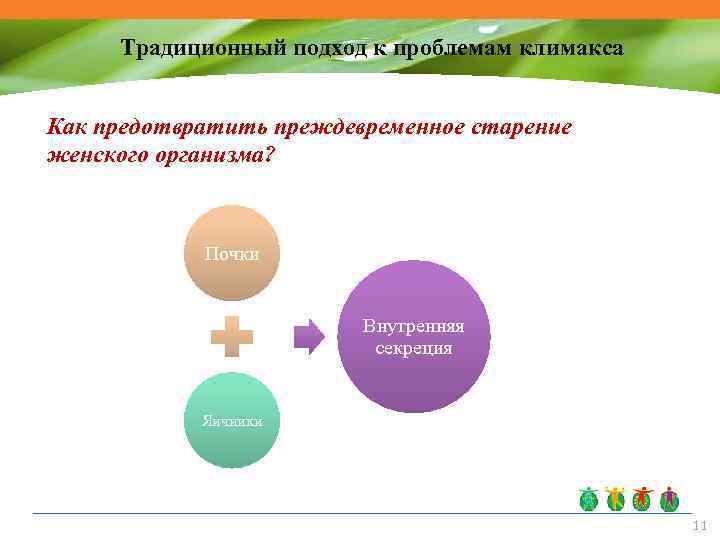 Традиционный подход к проблемам климакса

Как предотвратить преждевременное старение женского организма?

Почки

Яичники

Внутренняя секреция

11